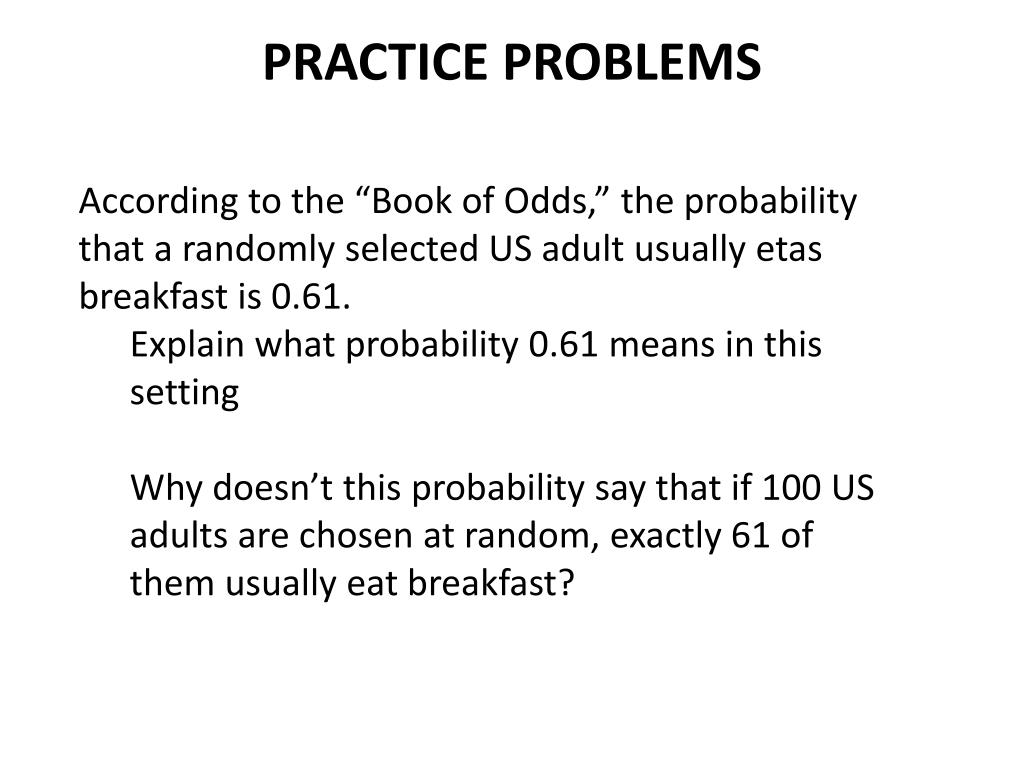 PRACTICE PROBLEMS

According to the “Book of Odds,” the probability that a randomly selected US adult usually etas breakfast is 0.61.

Explain what probability 0.61 means in this setting

Why doesn’t this probability say that if 100 US adults are chosen at random, exactly 61 of them usually eat breakfast?